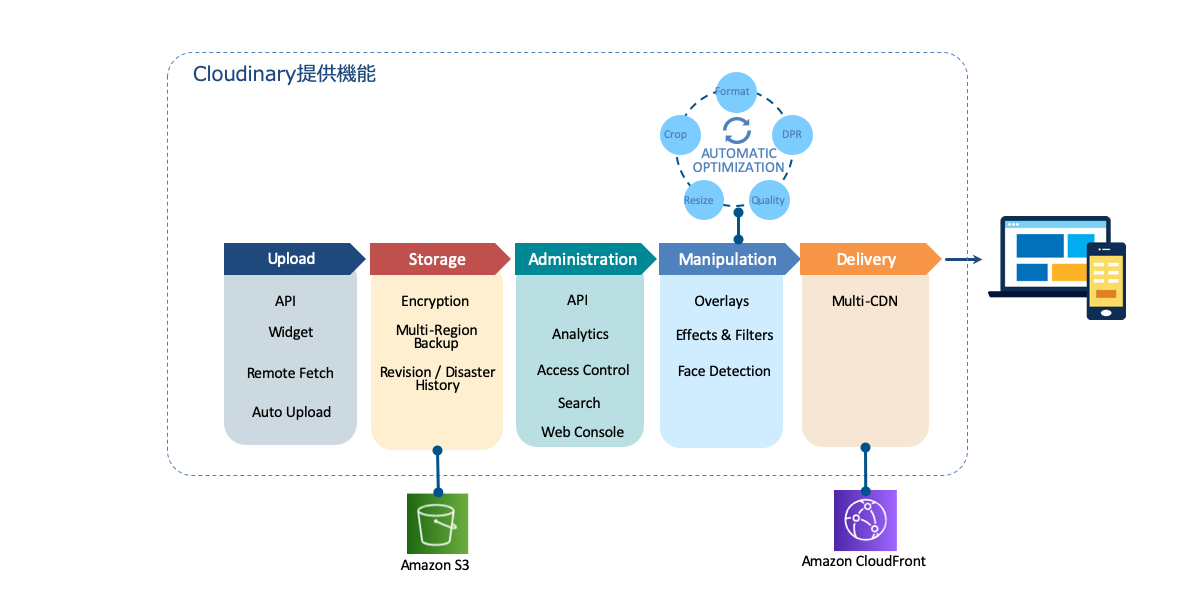 Cloudinary提供機能

Format
Crop
DPR
AUTOMATIC OPTIMIZATION
Resize
Quality

Upload
API
Widget
Remote Fetch
Auto Upload

Storage
Encryption
Multi-Region Backup
Revision / Disaster History

Administration
API
Analytics
Access Control
Search
Web Console

Manipulation
Overlays
Effects & Filters
Face Detection

Delivery
Multi-CDN

Amazon S3

Amazon CloudFront